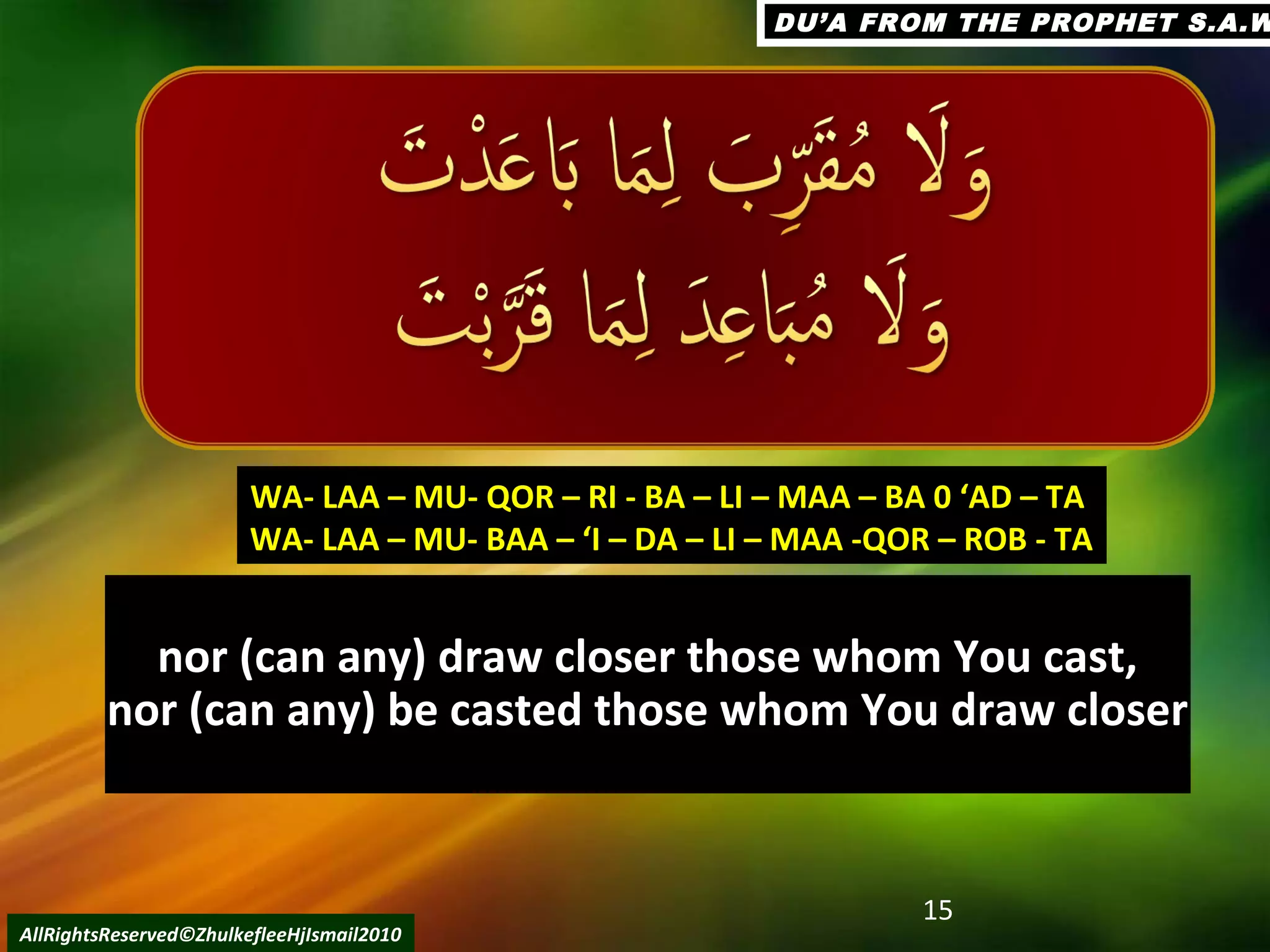 DU'A FROM THE PROPHET S.A.W

وَلَا مُقَرِّبَ لِمَا بَاعَدْتَ
وَلَا مُبَاعِدَ لِمَا قَرَّبْتَ

WA- LAA – MU- QOR – RI - BA – LI – MAA – BA 0 'AD – TA
WA- LAA – MU- BAA – 'I – DA – LI – MAA -QOR – ROB - TA

nor (can any) draw closer those whom You cast, nor (can any) be casted those whom You draw closer

15

AllRightsReserved©ZhulkefleeHjIsmail2010